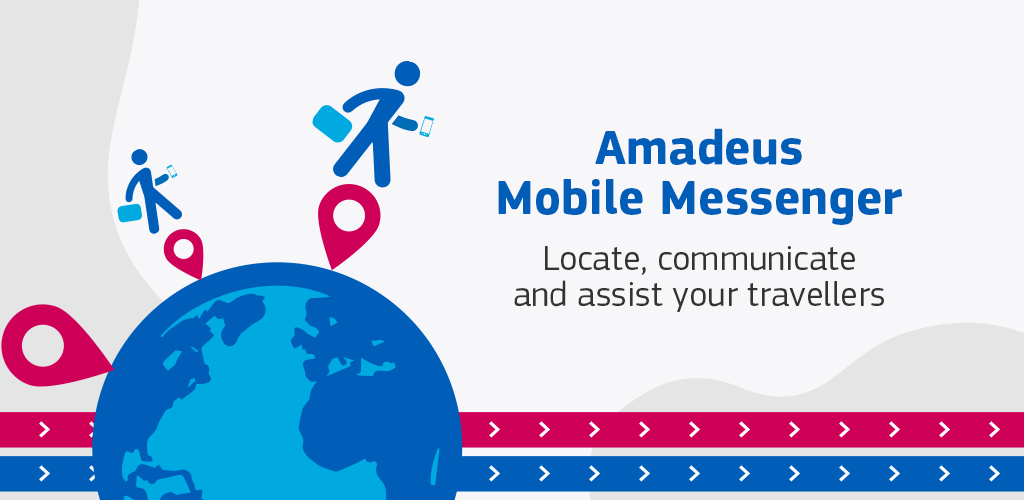 Amadeus
Mobile Messenger

Locate, communicate and assist your travellers